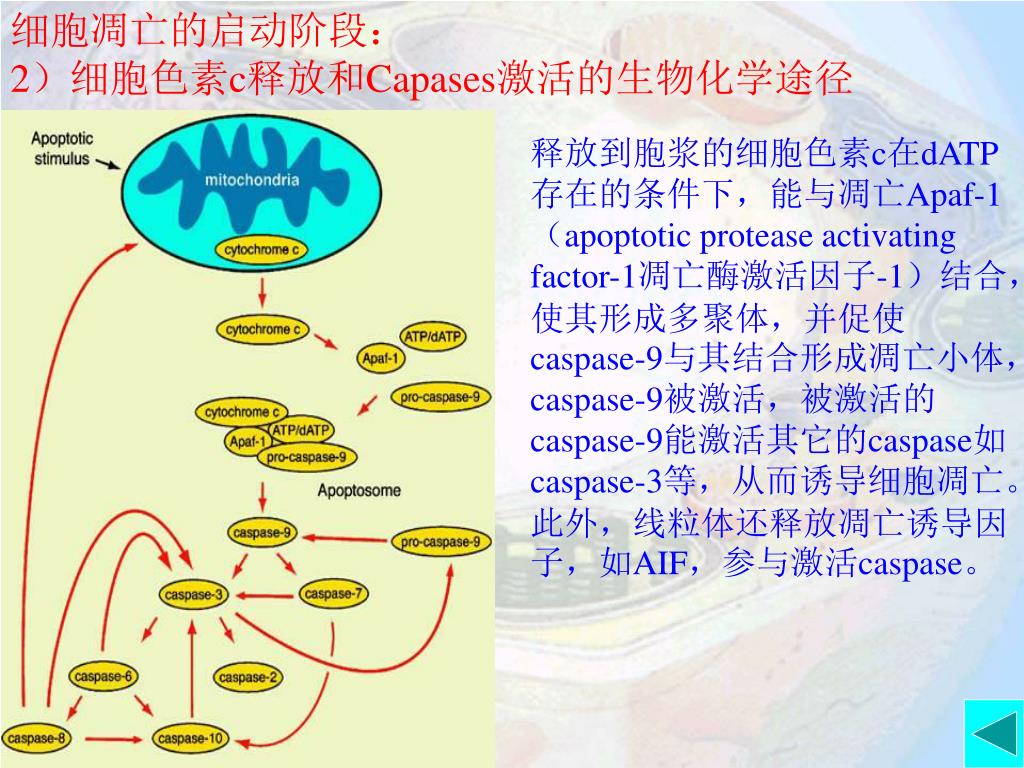 细胞凋亡的启动阶段：
2）细胞色素c释放和Capases激活的生物化学途径

Apoptotic stimulus
mitochondria
cytochrome c
cytochrome c
ATP/dATP
Apaf-1
pro-caspase-9
cytochrome c
ATP/dATP
Apaf-1
pro-caspase-9
Apoptosome
caspase-9
pro-caspase-9
caspase-3
caspase-7
caspase-6
caspase-2
caspase-8
caspase-10

释放到胞浆的细胞色素c在dATP存在的条件下，能与凋亡Apaf-1（apoptotic protease activating factor-1凋亡酶激活因子-1）结合，使其形成多聚体，并促使caspase-9与其结合形成凋亡小体，caspase-9被激活，被激活的caspase-9能激活其它的caspase如caspase-3等，从而诱导细胞凋亡。此外，线粒体还释放凋亡诱导因子，如AIF，参与激活caspase。